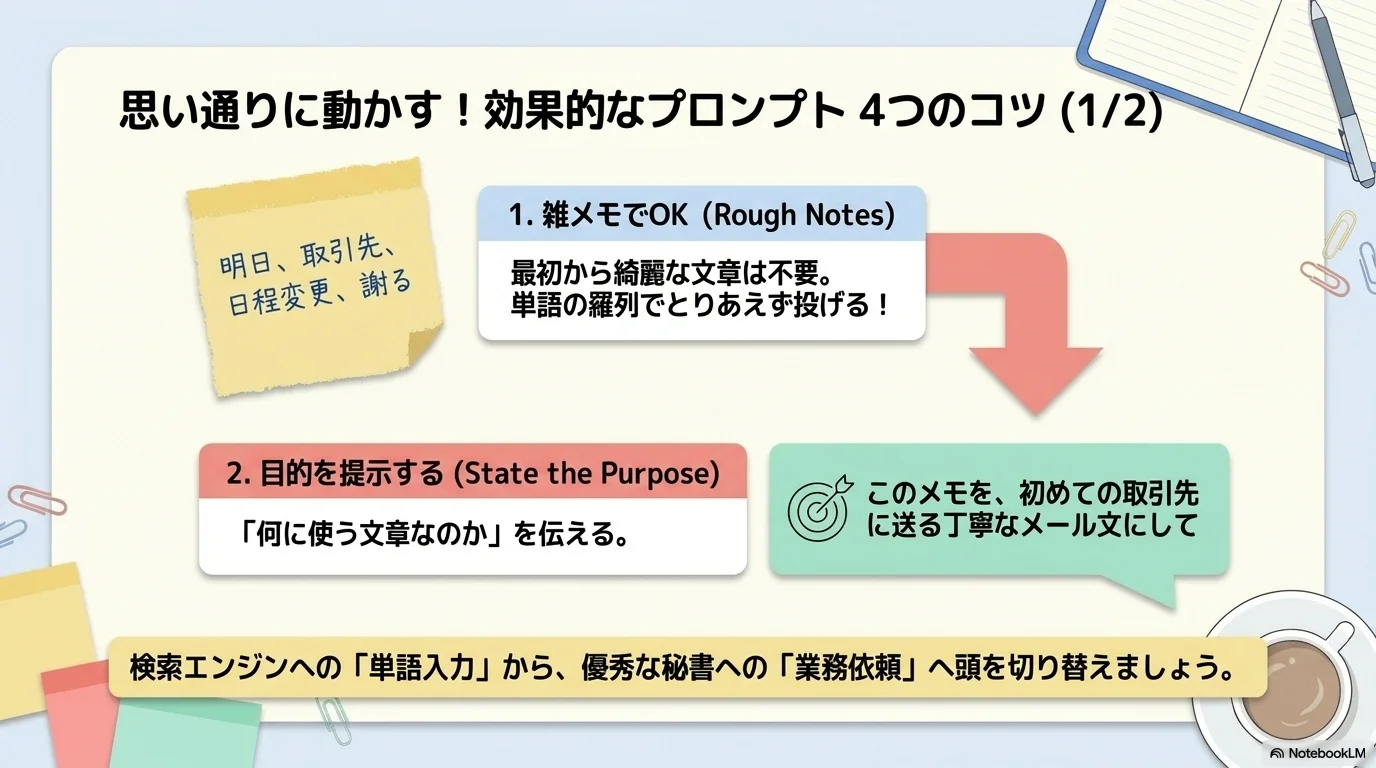 思い通りに動かす！効果的なプロンプト 4つのコツ (1/2)

明日、取引先、日程変更、謝る

1. 雑メモでOK (Rough Notes)

最初から綺麗な文章は不要。
単語の羅列でとりあえず投げる！

2. 目的を提示する (State the Purpose)

「何に使う文章なのか」を伝える。

このメモを、初めての取引先に送る丁寧なメール文にして

検索エンジンへの「単語入力」から、優秀な秘書への「業務依頼」へ頭を切り替えましょう。

NotebookLM